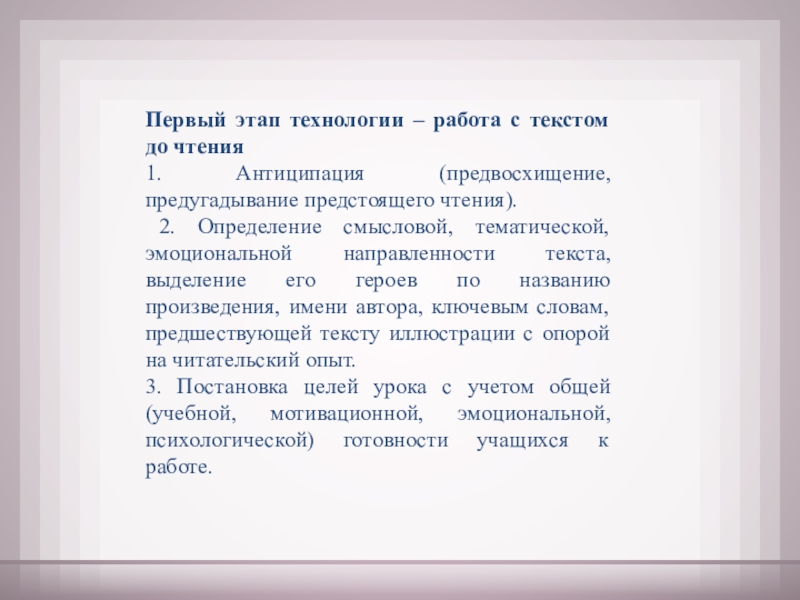 Первый этап технологии – работа с текстом до чтения
1. Антиципация (предвосхищение, предугадывание предстоящего чтения).
2. Определение смысловой, тематической, эмоциональной направленности текста, выделение его героев по названию произведения, имени автора, ключевым словам, предшествующей тексту иллюстрации с опорой на читательский опыт.
3. Постановка целей урока с учетом общей (учебной, мотивационной, эмоциональной, психологической) готовности учащихся к работе.